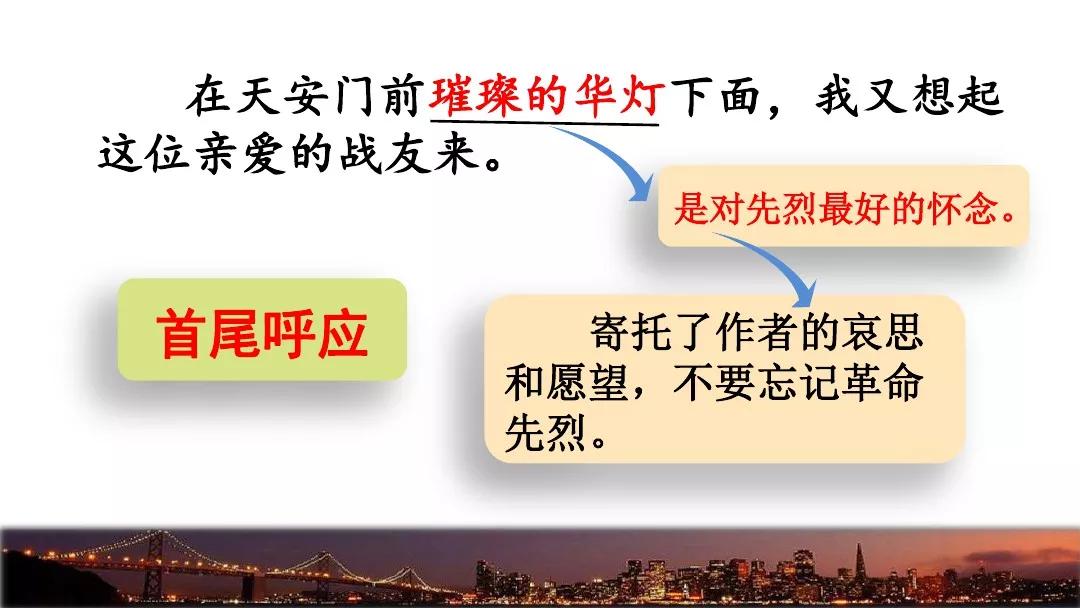 在天安门前璀璨的华灯下面，我又想起这位亲爱的战友来。

是对先烈最好的怀念。

首尾呼应

寄托了作者的哀思和愿望，不要忘记革命先烈。